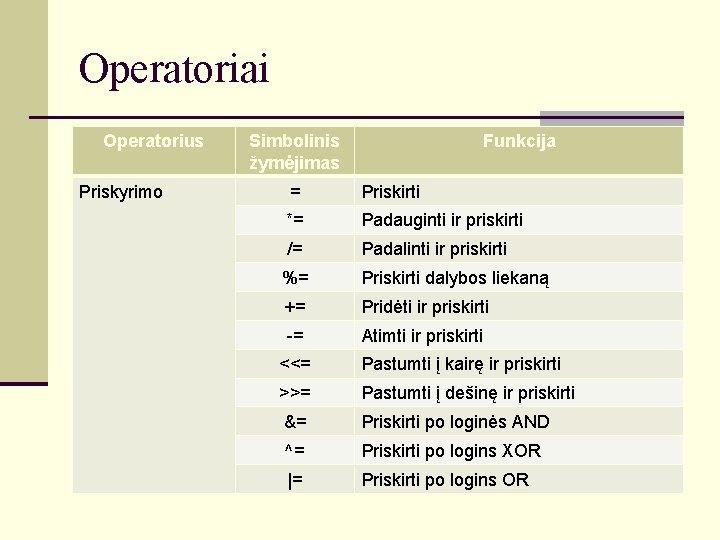 Operatoriai

| Operatorius | Simbolinis žymėjimas | Funkcija |
|---|---|---|
| Priskyrimo | = | Priskirti |
| | *= | Padauginti ir priskirti |
| | /= | Padalinti ir priskirti |
| | %= | Priskirti dalybos liekaną |
| | += | Pridėti ir priskirti |
| | -= | Atimti ir priskirti |
| | <<= | Pastumti į kairę ir priskirti |
| | >>= | Pastumti į dešinę ir priskirti |
| | &= | Priskirti po loginės AND |
| | ^= | Priskirti po logins XOR |
| | \|= | Priskirti po logins OR |